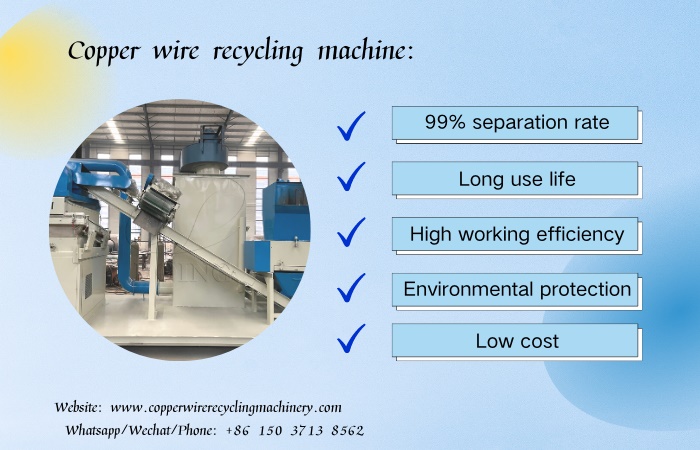 Copper wire recycling machine:

99% separation rate

Long use life

High working efficiency

Environmental protection

Low cost

Website: www.copperwirerecyclingmachinery.com

Whatsapp/Wechat/Phone: +86 150 3713 8562